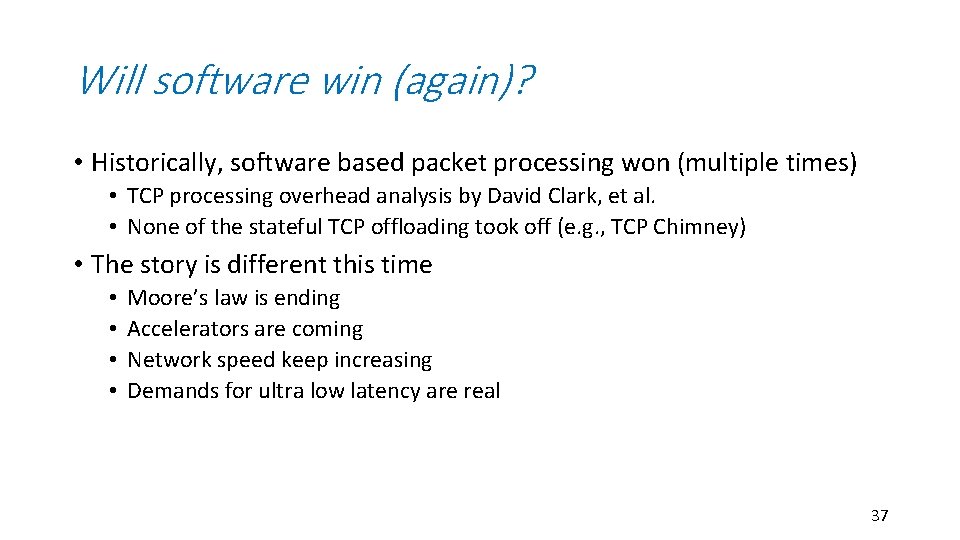 Will software win (again)?

• Historically, software based packet processing won (multiple times)
  • TCP processing overhead analysis by David Clark, et al.
  • None of the stateful TCP offloading took off (e.g., TCP Chimney)

• The story is different this time
  • Moore's law is ending
  • Accelerators are coming
  • Network speed keep increasing
  • Demands for ultra low latency are real

37